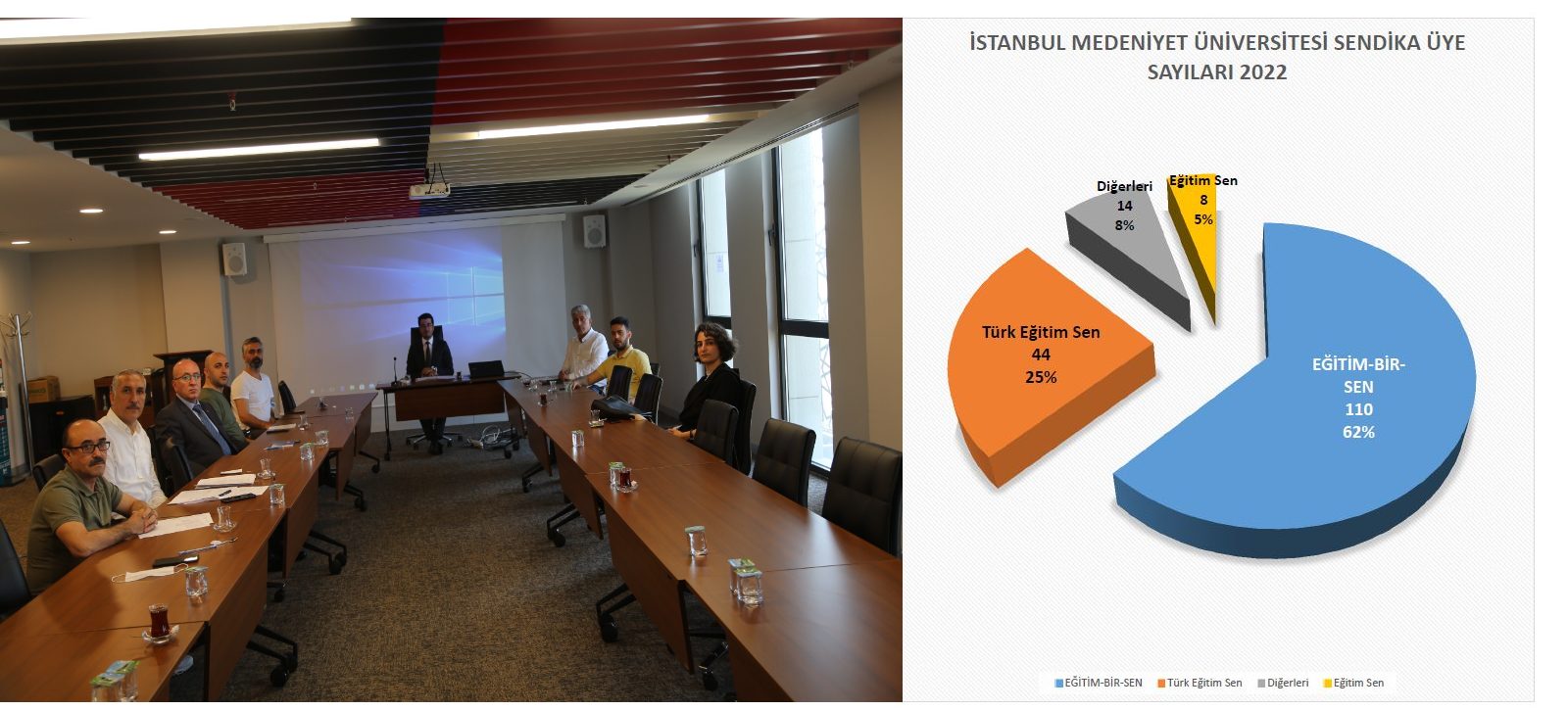 İSTANBUL MEDENİYET ÜNİVERSİTESİ SENDİKA ÜYE SAYILARI 2022

Diğerleri
14
8%

Eğitim Sen
8
5%

Türk Eğitim Sen
44
25%

EĞİTİM-BİR-SEN
110
62%

EĞİTİM-BİR-SEN Türk Eğitim Sen Diğerleri Eğitim Sen